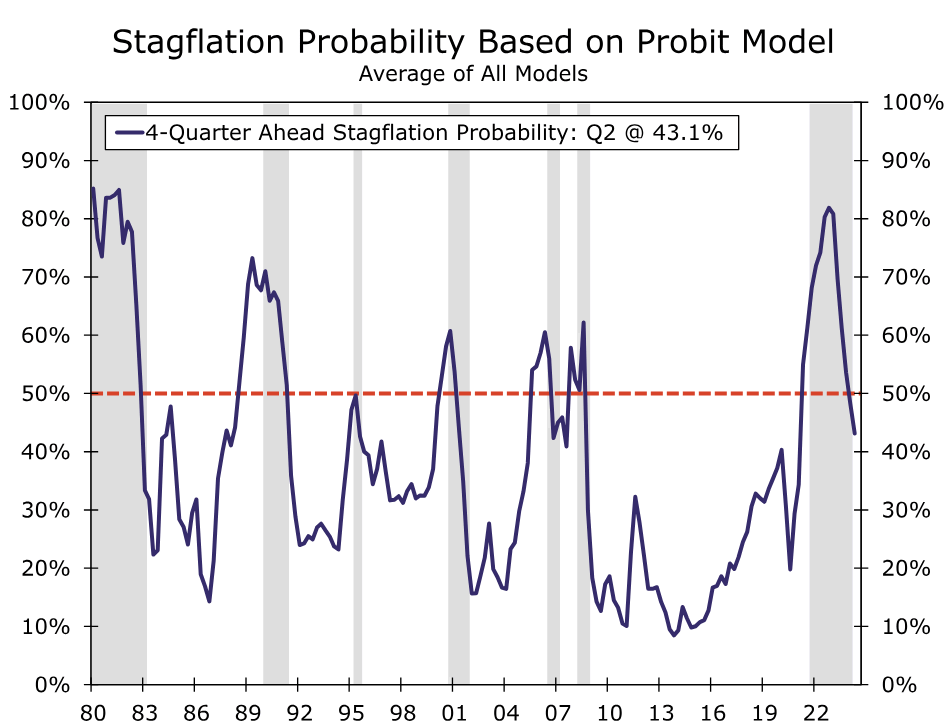 Stagflation Probability Based on Probit Model
Average of All Models

4-Quarter Ahead Stagflation Probability: Q2 @ 43.1%

100%
90%
80%
70%
60%
50%
40%
30%
20%
10%
0%

100%
90%
80%
70%
60%
50%
40%
30%
20%
10%
0%

80 83 86 89 92 95 98 01 04 07 10 13 16 19 22